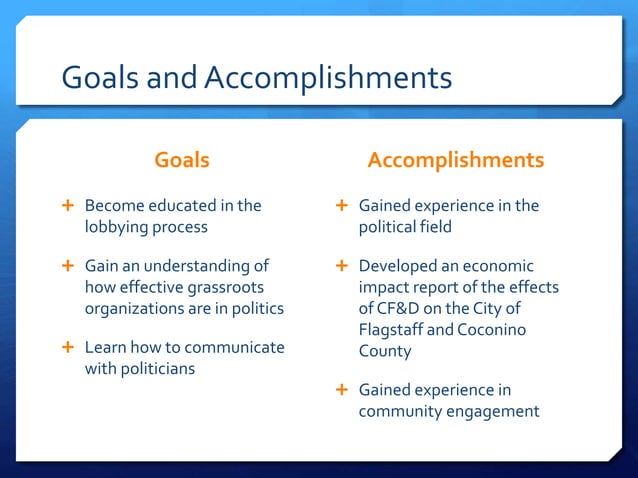 Goals and Accomplishments

Goals

+ Become educated in the lobbying process

+ Gain an understanding of how effective grassroots organizations are in politics

+ Learn how to communicate with politicians

Accomplishments

+ Gained experience in the political field

+ Developed an economic impact report of the effects of CF&D on the City of Flagstaff and Coconino County

+ Gained experience in community engagement